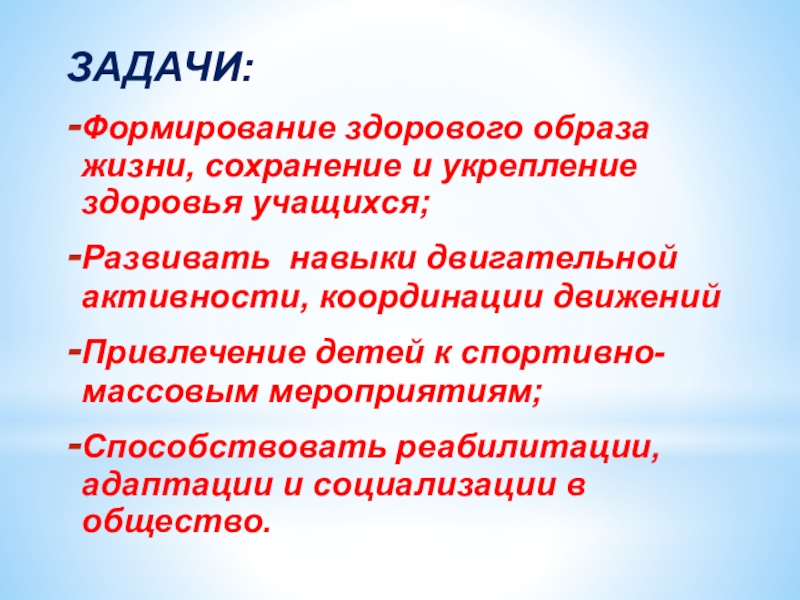 ЗАДАЧИ:

-Формирование здорового образа жизни, сохранение и укрепление здоровья учащихся;

-Развивать  навыки двигательной активности, координации движений

-Привлечение детей к спортивно-массовым мероприятиям;

-Способствовать реабилитации, адаптации и социализации в общество.